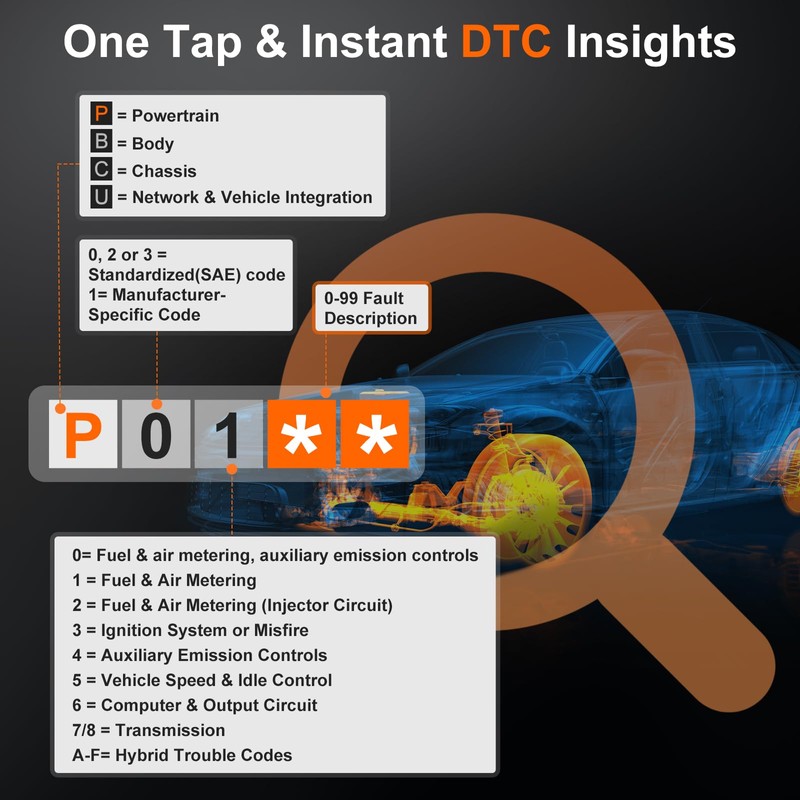 One Tap & Instant DTC Insights

P = Powertrain
B = Body
C = Chassis
U = Network & Vehicle Integration

0, 2 or 3 = Standardized(SAE) code
1= Manufacturer-Specific Code

0-99 Fault Description

P 0 1 * *

0= Fuel & air metering, auxiliary emission controls
1 = Fuel & Air Metering
2 = Fuel & Air Metering (Injector Circuit)
3 = Ignition System or Misfire
4 = Auxiliary Emission Controls
5 = Vehicle Speed & Idle Control
6 = Computer & Output Circuit
7/8 = Transmission
A-F= Hybrid Trouble Codes